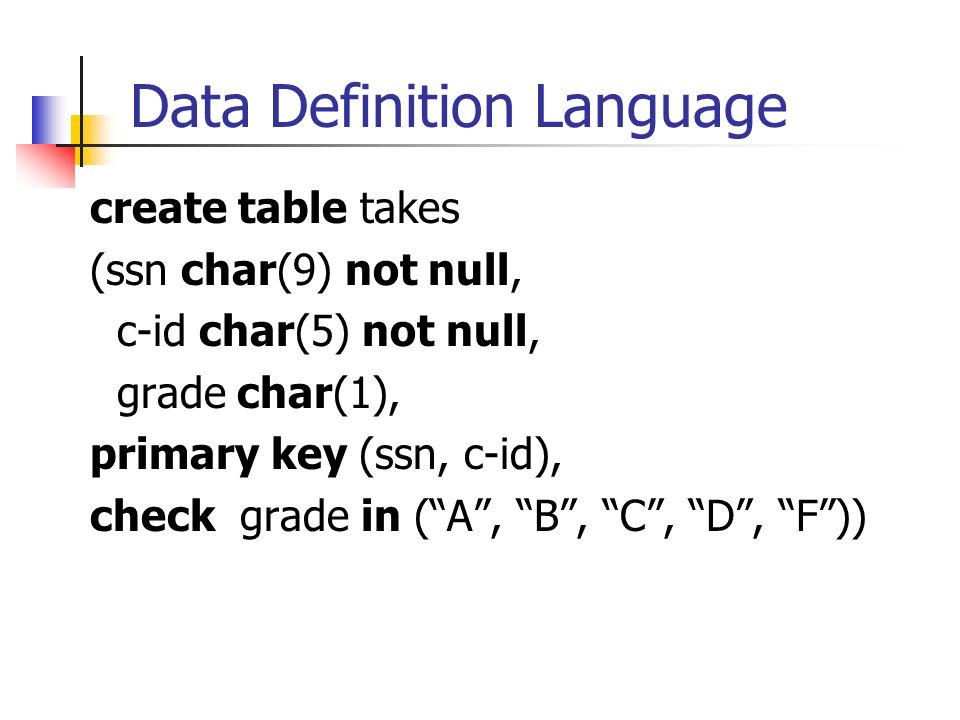 Data Definition Language

create table takes
(ssn char(9) not null,
c-id char(5) not null,
grade char(1),
primary key (ssn, c-id),
check grade in (“A”, “B”, “C”, “D”, “F”))